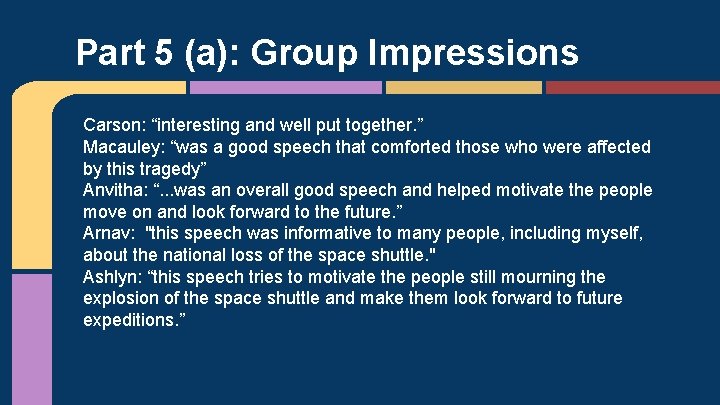 Part 5 (a): Group Impressions

Carson: “interesting and well put together.”
Macauley: “was a good speech that comforted those who were affected by this tragedy”
Anvitha: “...was an overall good speech and helped motivate the people move on and look forward to the future.”
Arnav: "this speech was informative to many people, including myself, about the national loss of the space shuttle."
Ashlyn: “this speech tries to motivate the people still mourning the explosion of the space shuttle and make them look forward to future expeditions.”